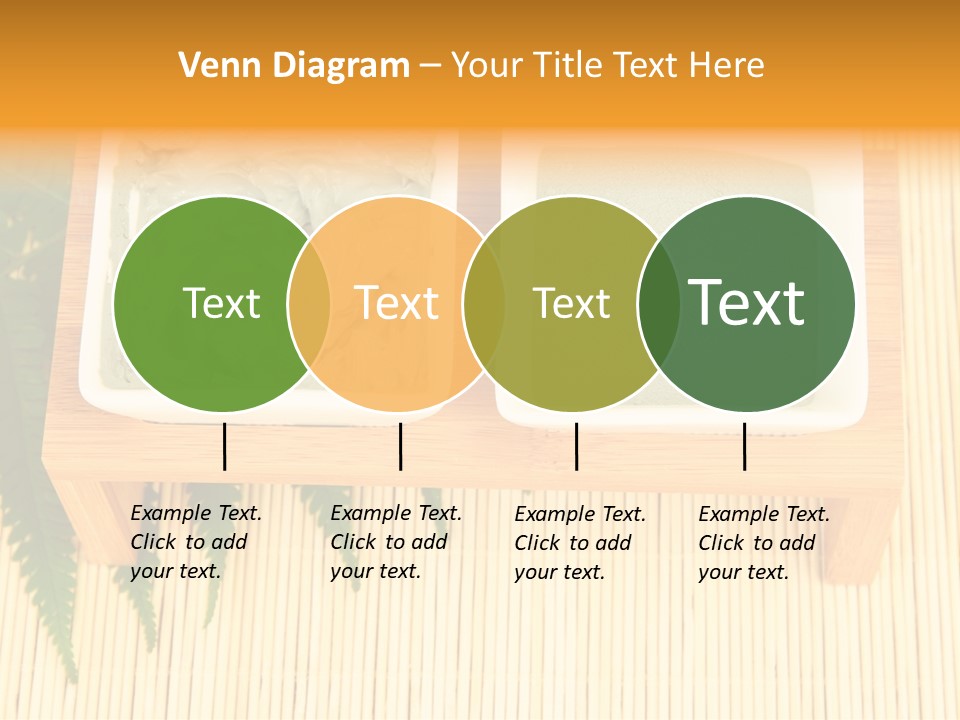 Venn Diagram – Your Title Text Here

Text

Text

Text

Text

Example Text. Click to add your text.

Example Text. Click to add your text.

Example Text. Click to add your text.

Example Text. Click to add your text.